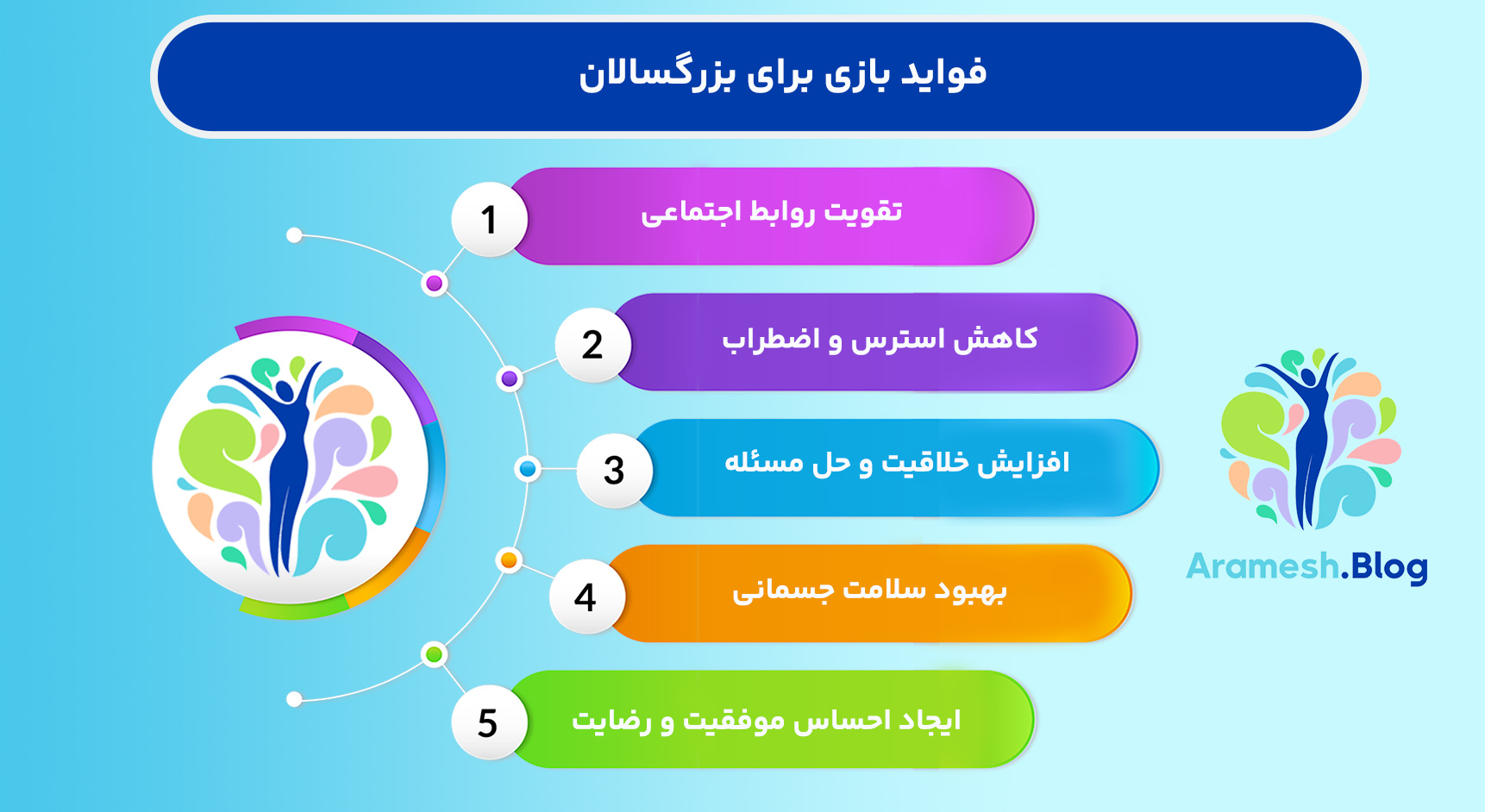 فواید بازی برای بزرگسالان

1 تقویت روابط اجتماعی

2 کاهش استرس و اضطراب

3 افزایش خلاقیت و حل مسئله

4 بهبود سلامت جسمانی

5 ایجاد احساس موفقیت و رضایت

Aramesh.Blog